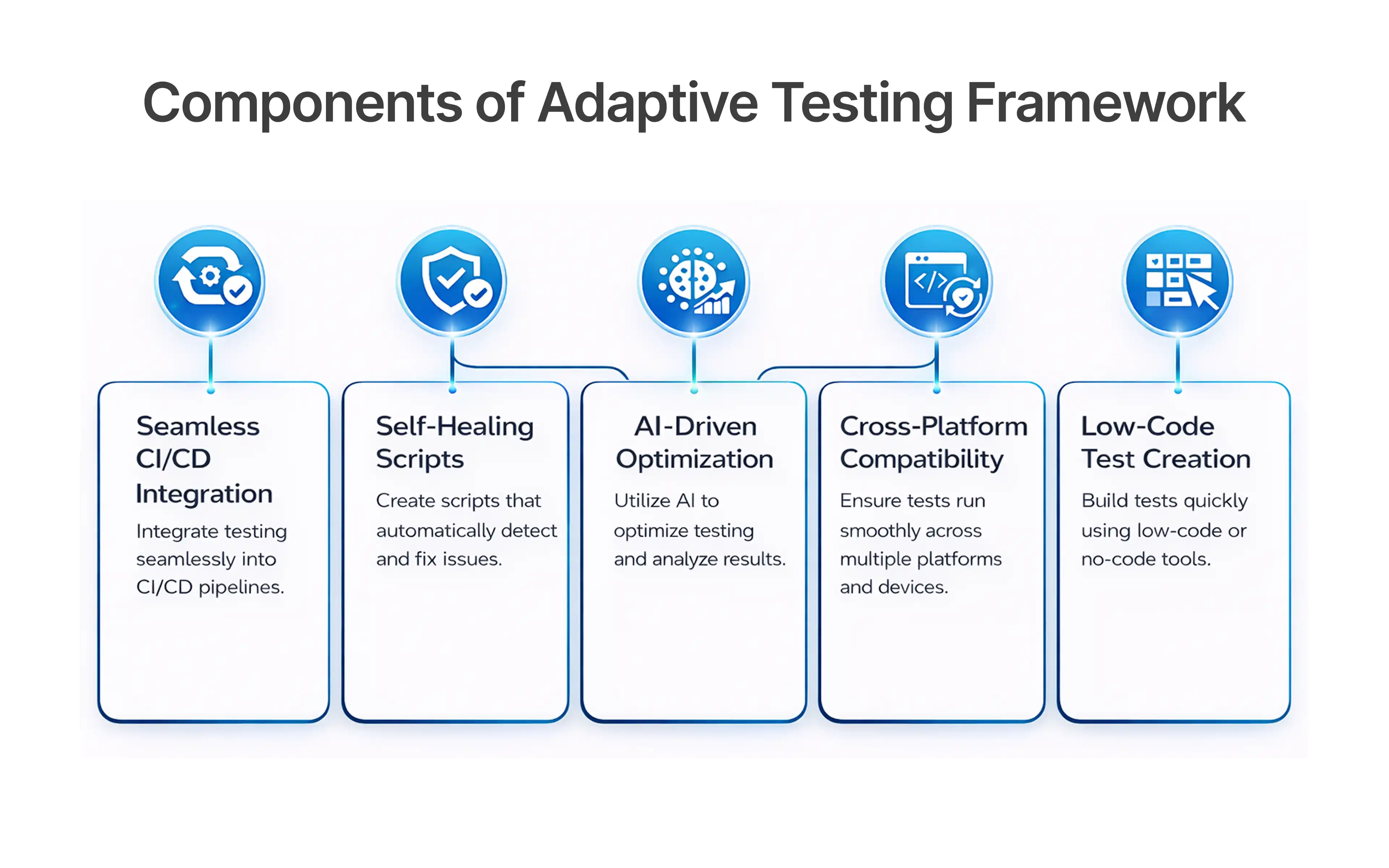 Components of Adaptive Testing Framework

Seamless CI/CD Integration

Integrate testing seamlessly into CI/CD pipelines.

Self-Healing Scripts

Create scripts that automatically detect and fix issues.

AI-Driven Optimization

Utilize AI to optimize testing and analyze results.

Cross-Platform Compatibility

Ensure tests run smoothly across multiple platforms and devices.

Low-Code Test Creation

Build tests quickly using low-code or no-code tools.